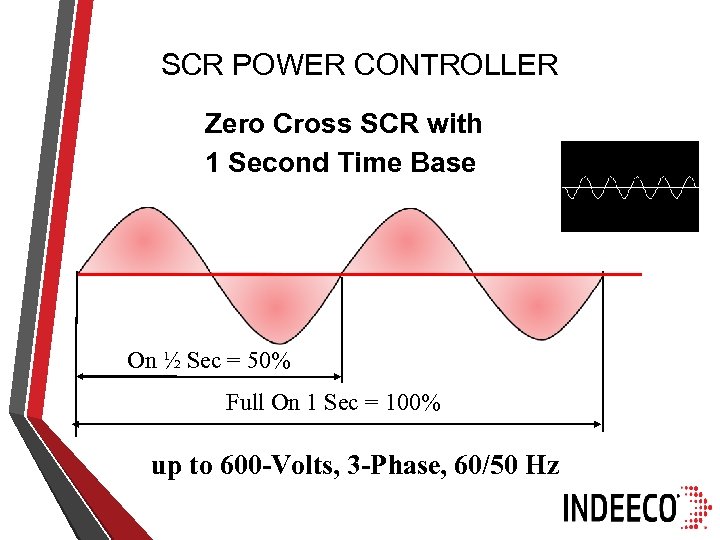 SCR POWER CONTROLLER

Zero Cross SCR with
1 Second Time Base

On ½ Sec = 50%

Full On 1 Sec = 100%

up to 600-Volts, 3-Phase, 60/50 Hz

INDEECO